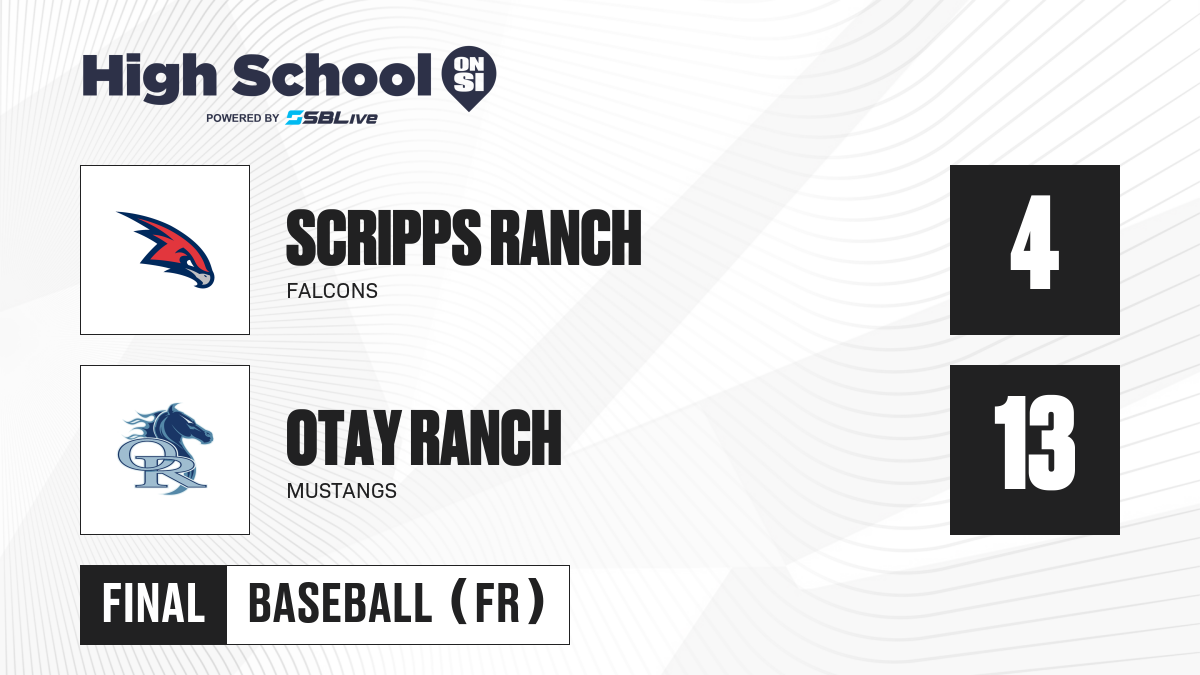 High School ON SI
POWERED BY SBLive

SCRIPPS RANCH
FALCONS
4

OR
OTAY RANCH
MUSTANGS
13

FINAL BASEBALL (FR)